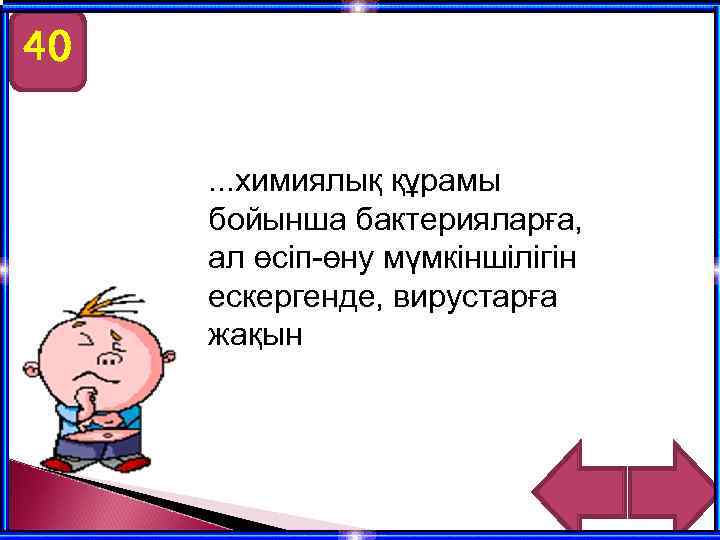 40

...химиялық құрамы бойынша бактерияларға, ал өсіп-өну мүмкіншілігін ескергенде, вирустарға жақын